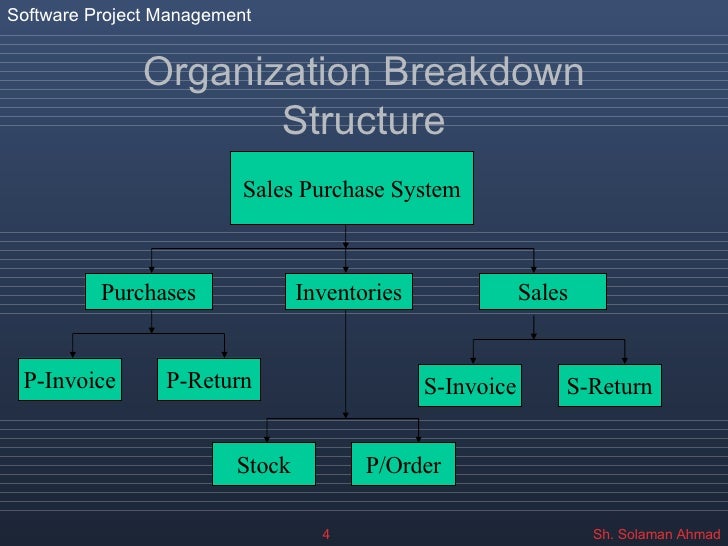 Software Project Management

Organization Breakdown Structure

Sales Purchase System

Purchases

Inventories

Sales

P-Invoice

P-Return

S-Invoice

S-Return

Stock

P/Order

4

Sh. Solaman Ahmad